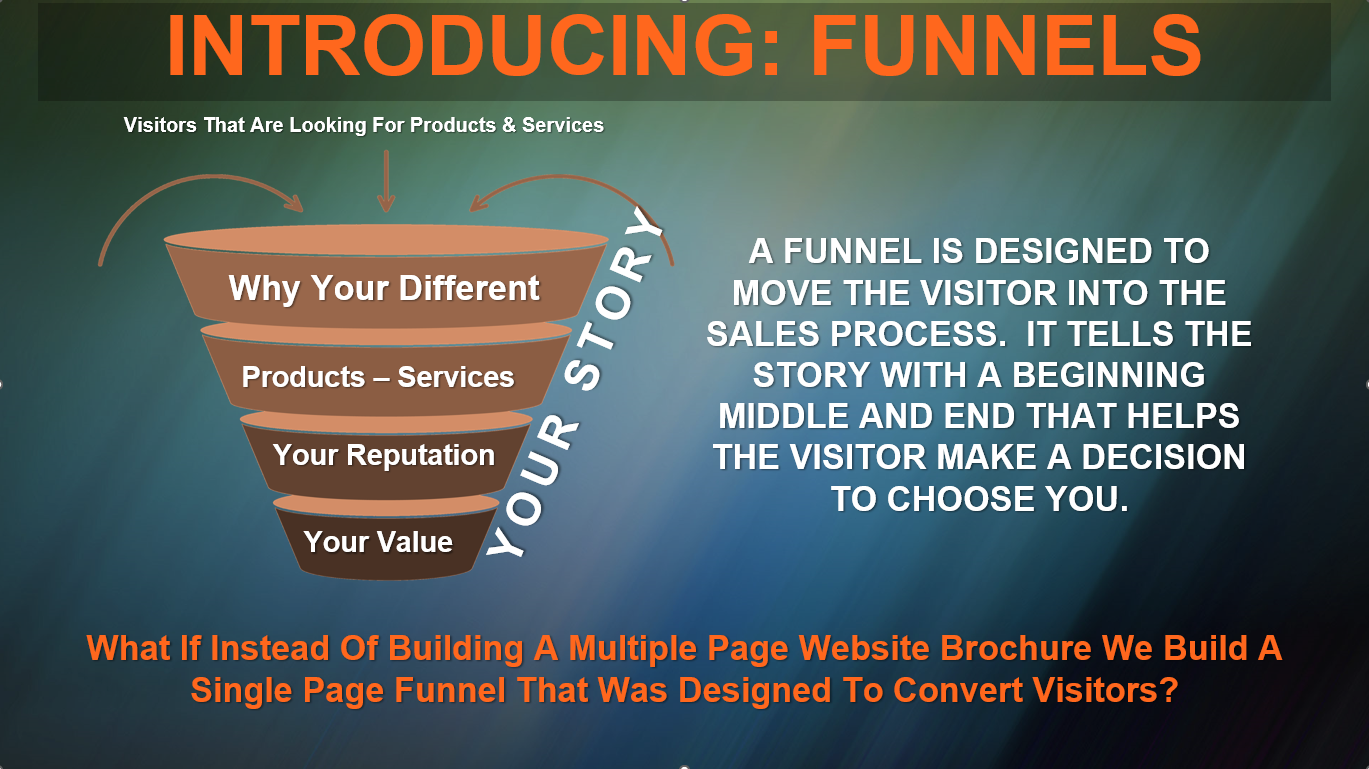 INTRODUCING: FUNNELS

Visitors That Are Looking For Products & Services

Why Your Different

Products – Services

Your Reputation

Your Value

YOUR STORY

A FUNNEL IS DESIGNED TO MOVE THE VISITOR INTO THE SALES PROCESS. IT TELLS THE STORY WITH A BEGINNING MIDDLE AND END THAT HELPS THE VISITOR MAKE A DECISION TO CHOOSE YOU.

What If Instead Of Building A Multiple Page Website Brochure We Build A Single Page Funnel That Was Designed To Convert Visitors?